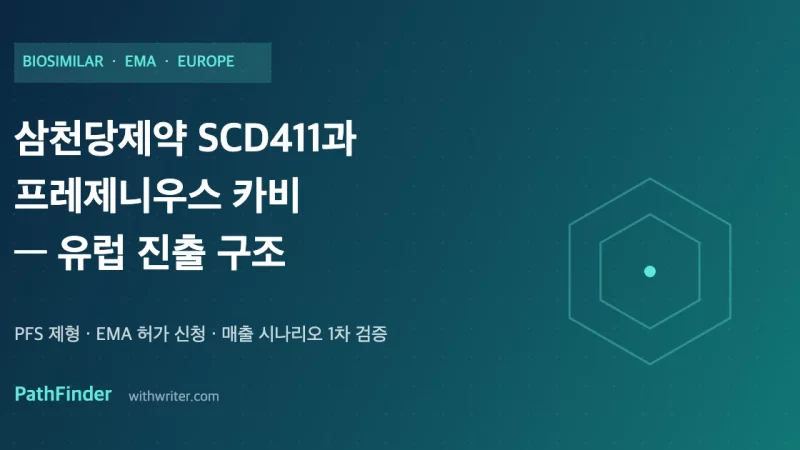 BIOSIMILAR · EMA · EUROPE

삼천당제약 SCD411과 프레제니우스 카비 — 유럽 진출 구조

PFS 제형 · EMA 허가 신청 · 매출 시나리오 1차 검증

PathFinder withwriter.com